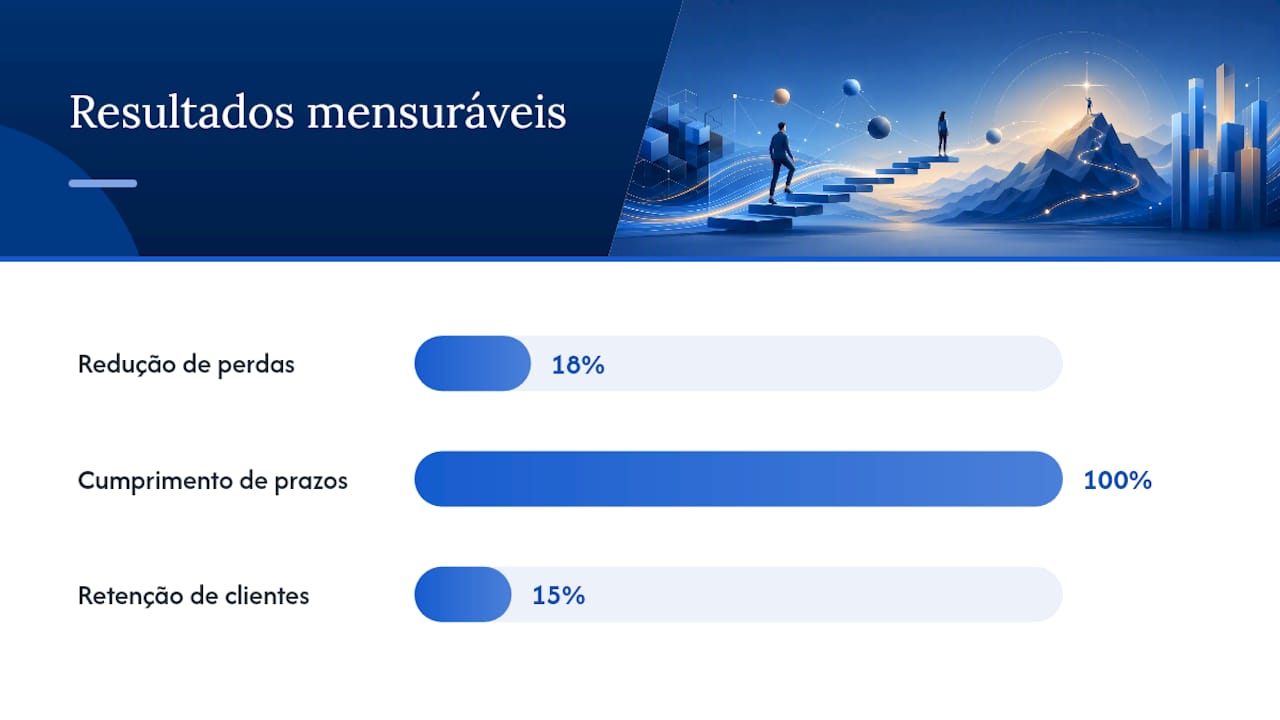 Resultados mensuráveis

Redução de perdas 18%

Cumprimento de prazos 100%

Retenção de clientes 15%